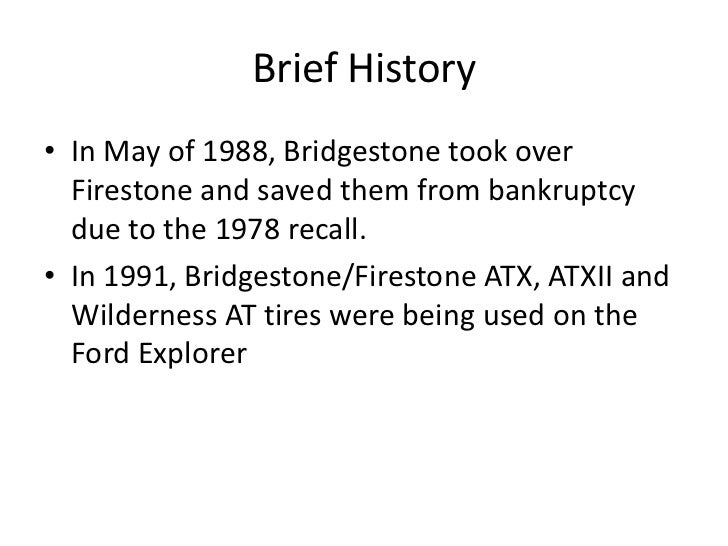 Brief History

• In May of 1988, Bridgestone took over Firestone and saved them from bankruptcy due to the 1978 recall.
• In 1991, Bridgestone/Firestone ATX, ATXII and Wilderness AT tires were being used on the Ford Explorer